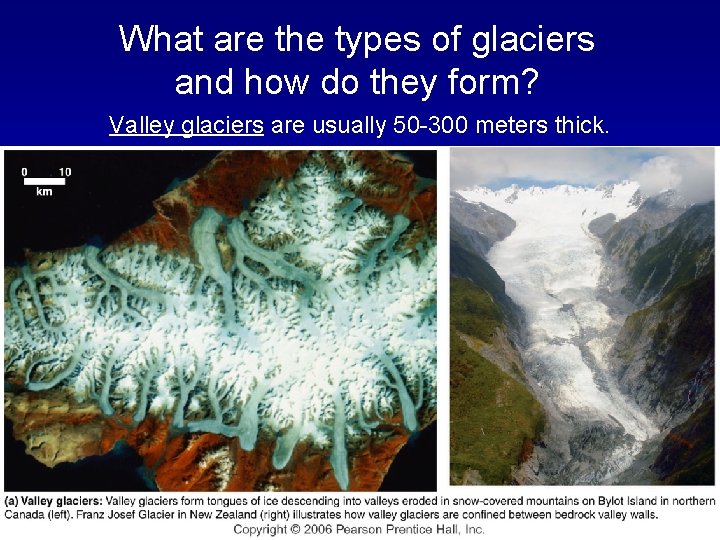 What are the types of glaciers and how do they form?

Valley glaciers are usually 50-300 meters thick.

0 10
km

(a) Valley glaciers: Valley glaciers form tongues of ice descending into valleys eroded in snow-covered mountains on Bylot Island in northern Canada (left). Franz Josef Glacier in New Zealand (right) illustrates how valley glaciers are confined between bedrock valley walls.

Copyright © 2006 Pearson Prentice Hall, Inc.